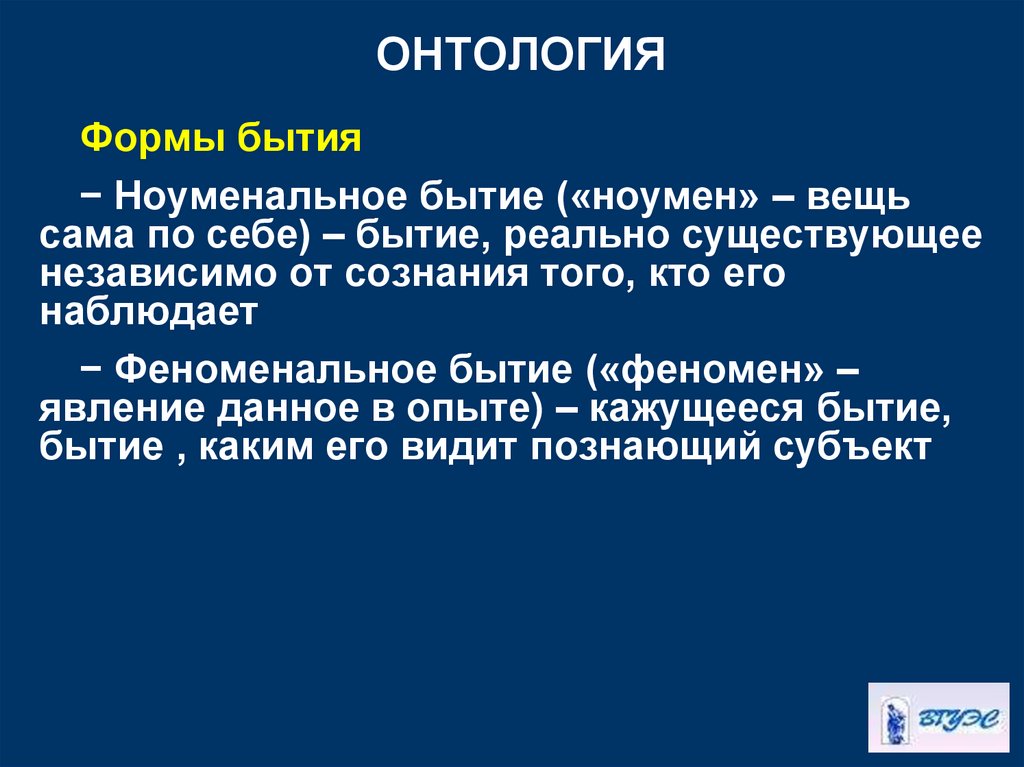 ОНТОЛОГИЯ

Формы бытия

− Ноуменальное бытие («ноумен» – вещь сама по себе) – бытие, реально существующее независимо от сознания того, кто его наблюдает

− Феноменальное бытие («феномен» – явление данное в опыте) – кажущееся бытие, бытие , каким его видит познающий субъект

ВГУЭС